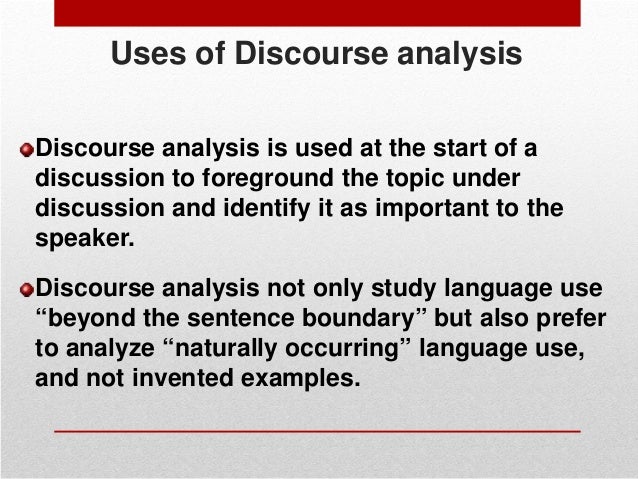 Uses of Discourse analysis

Discourse analysis is used at the start of a discussion to foreground the topic under discussion and identify it as important to the speaker.

Discourse analysis not only study language use “beyond the sentence boundary” but also prefer to analyze “naturally occurring” language use, and not invented examples.